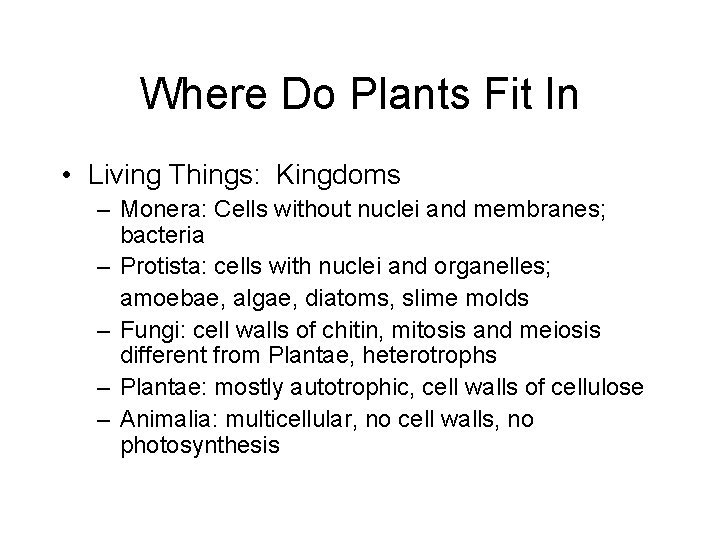 Where Do Plants Fit In

• Living Things: Kingdoms
– Monera: Cells without nuclei and membranes; bacteria
– Protista: cells with nuclei and organelles;
amoebae, algae, diatoms, slime molds
– Fungi: cell walls of chitin, mitosis and meiosis different from Plantae, heterotrophs
– Plantae: mostly autotrophic, cell walls of cellulose
– Animalia: multicellular, no cell walls, no photosynthesis